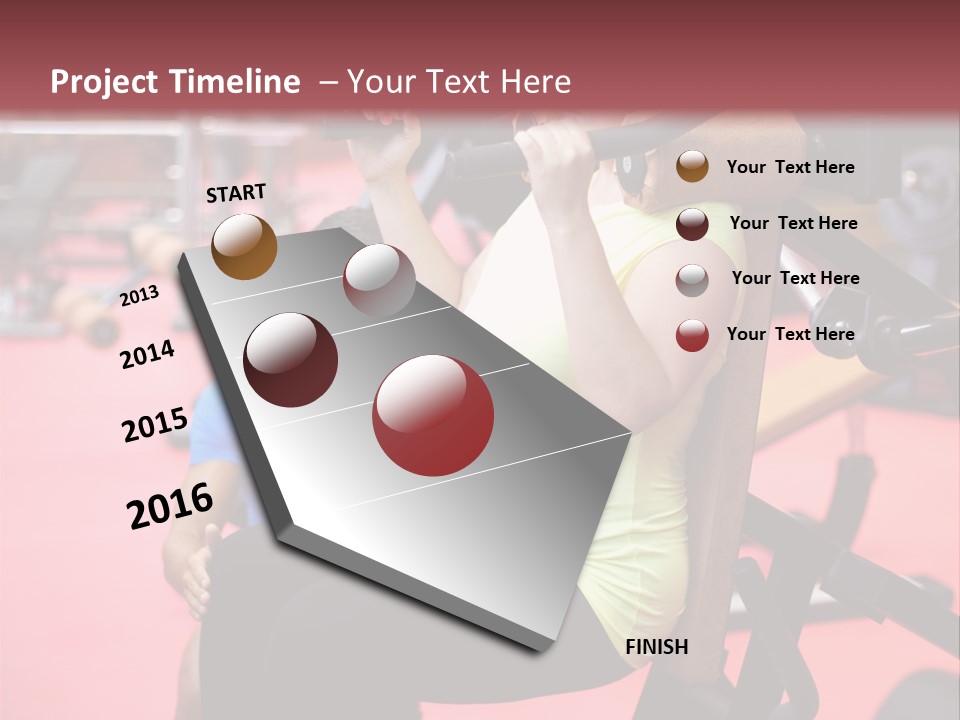 Project Timeline – Your Text Here

START

2013

2014

2015

2016

FINISH

Your Text Here

Your Text Here

Your Text Here

Your Text Here